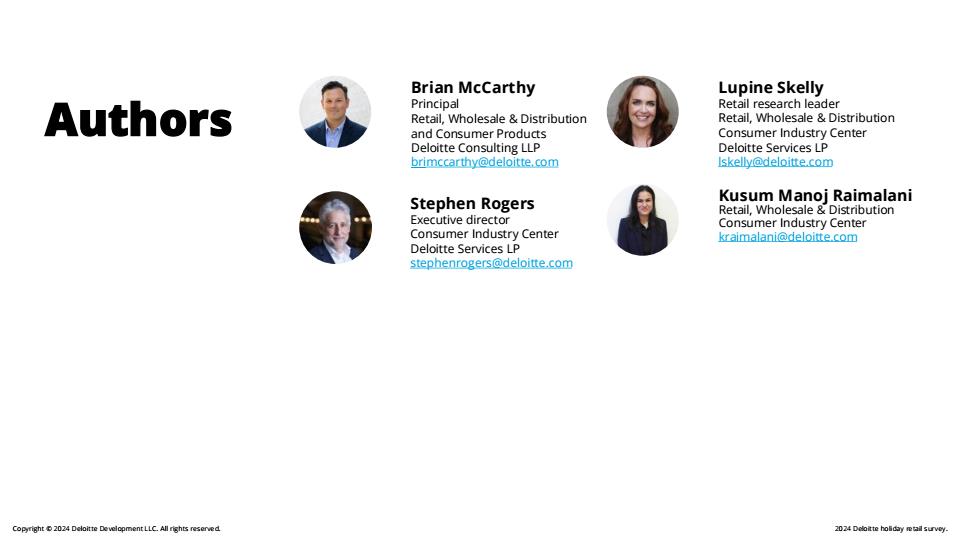 Authors

Brian McCarthy
Principal
Retail, Wholesale & Distribution and Consumer Products
Deloitte Consulting LLP
brimccarthy@deloitte.com

Stephen Rogers
Executive director
Consumer Industry Center
Deloitte Services LP
stephenrogers@deloitte.com

Lupine Skelly
Retail research leader
Retail, Wholesale & Distribution
Consumer Industry Center
Deloitte Services LP
lskelly@deloitte.com

Kusum Manoj Raimalani
Retail, Wholesale & Distribution
Consumer Industry Center
kraimalani@deloitte.com

Copyright © 2024 Deloitte Development LLC. All rights reserved.

2024 Deloitte holiday retail survey.